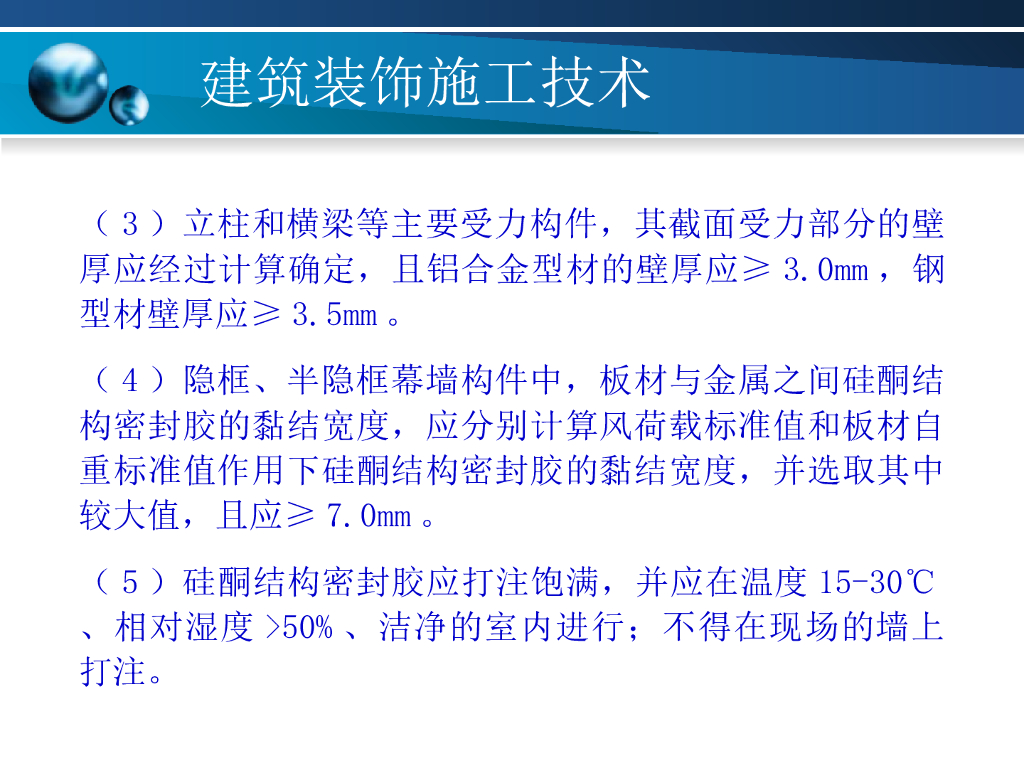 建筑装饰施工技术

（３）立柱和横梁等主要受力构件，其截面受力部分的壁厚应经过计算确定，且铝合金型材的壁厚应≥ 3.0mm ，钢型材壁厚应≥ 3.5mm 。

（４）隐框、半隐框幕墙构件中，板材与金属之间硅酮结构密封胶的黏结宽度，应分别计算风荷载标准值和板材自重标准值作用下硅酮结构密封胶的黏结宽度，并选取其中较大值，且应≥ 7.0mm 。

（５）硅酮结构密封胶应打注饱满，并应在温度 15-30℃ 、相对湿度 >50% 、洁净的室内进行；不得在现场的墙上打注。